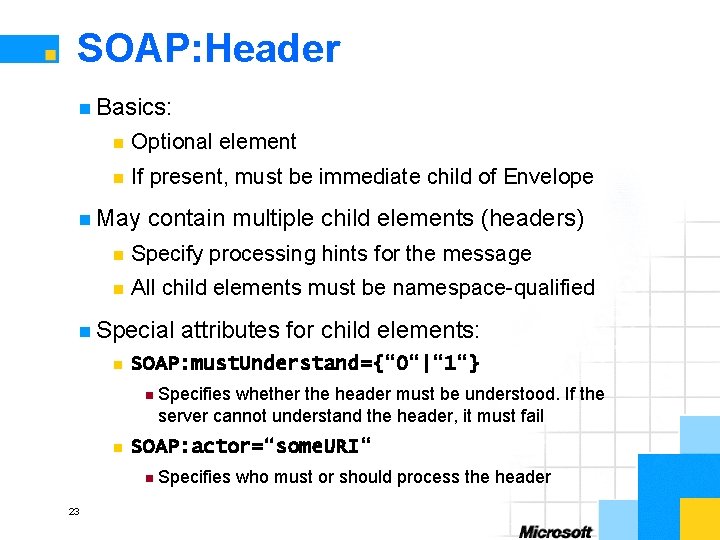 SOAP:Header

Basics:

Optional element

If present, must be immediate child of Envelope

May contain multiple child elements (headers)

Specify processing hints for the message

All child elements must be namespace-qualified

Special attributes for child elements:

SOAP:mustUnderstand={“0“|“1“}

Specifies whether the header must be understood. If the server cannot understand the header, it must fail

SOAP:actor=“someURI“

Specifies who must or should process the header

23

Microsoft